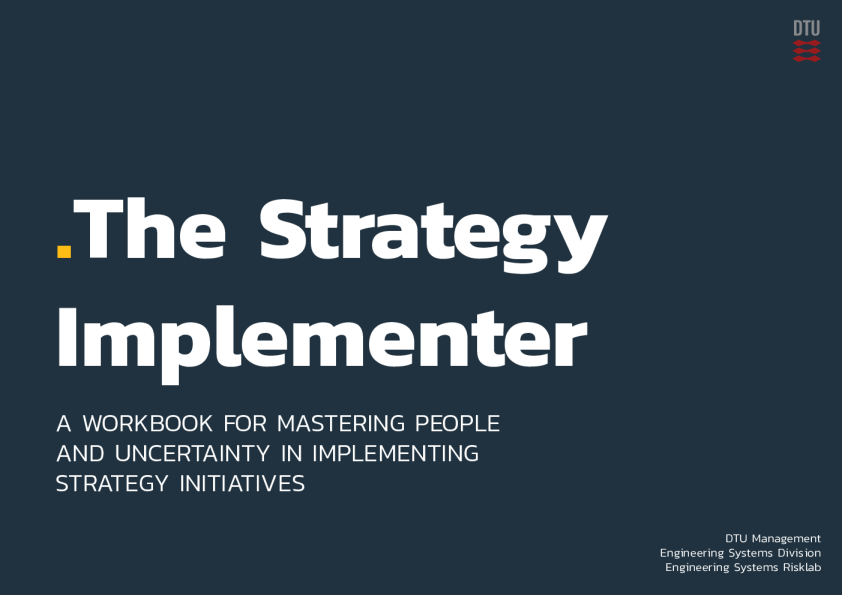 DTU

.The Strategy Implementer

A WORKBOOK FOR MASTERING PEOPLE AND UNCERTAINTY IN IMPLEMENTING STRATEGY INITIATIVES

DTU Management
Engineering Systems Division
Engineering Systems Risklab